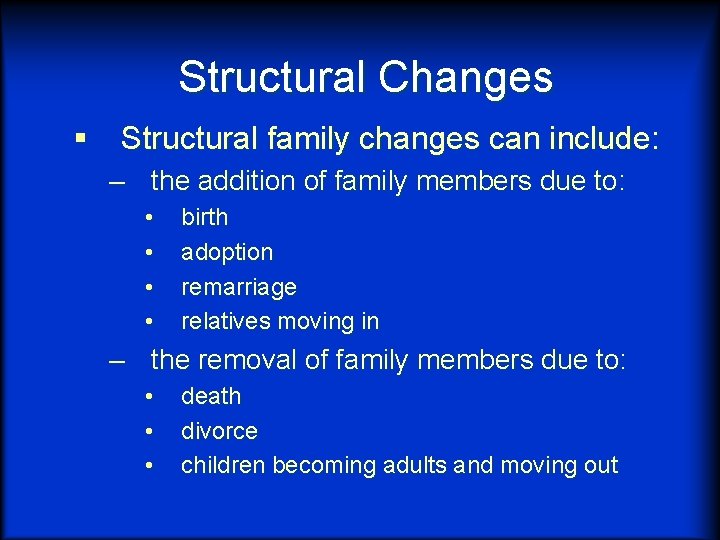 Structural Changes

▪ Structural family changes can include:
– the addition of family members due to:
• birth
• adoption
• remarriage
• relatives moving in
– the removal of family members due to:
• death
• divorce
• children becoming adults and moving out